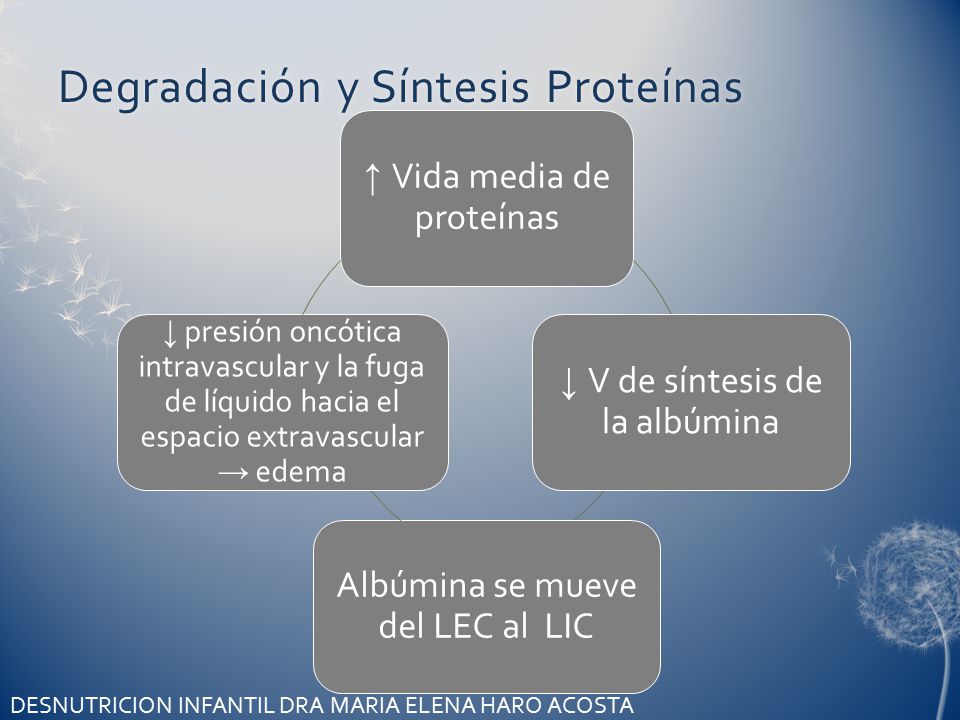 Degradación y Síntesis Proteínas

↑ Vida media de proteínas

↓ V de síntesis de la albúmina

Albúmina se mueve del LEC al LIC

↓ presión oncótica intravascular y la fuga de líquido hacia el espacio extravascular → edema

DESNUTRICION INFANTIL DRA MARIA ELENA HARO ACOSTA